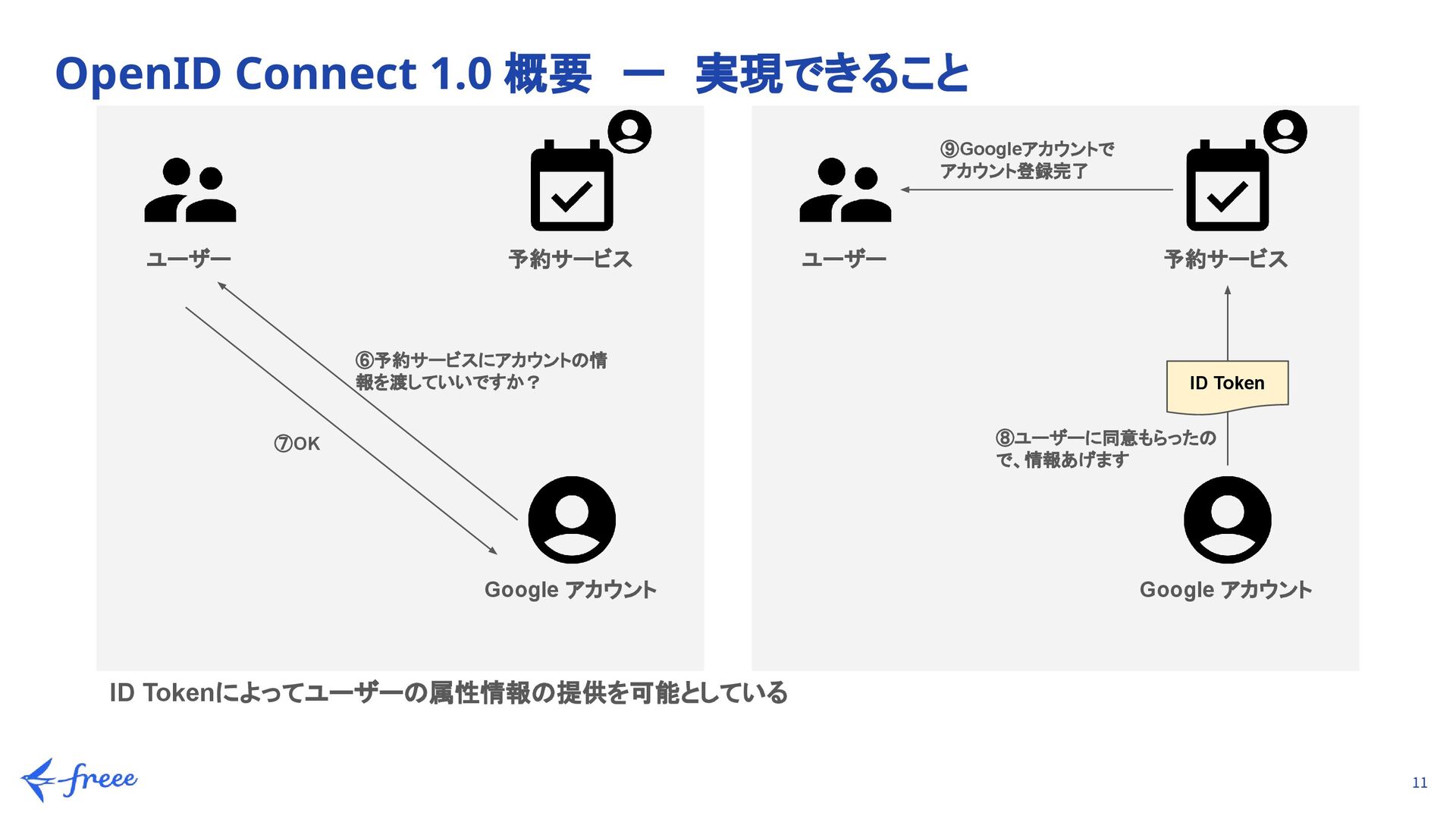 OpenID Connect 1.0 概要 ー 実現できること

ユーザー

予約サービス

⑥予約サービスにアカウントの情報を渡していいですか？

⑦OK

Google アカウント

⑨Googleアカウントでアカウント登録完了

ユーザー

予約サービス

ID Token

⑧ユーザーに同意もらったので、情報あげます

Google アカウント

ID Tokenによってユーザーの属性情報の提供を可能としている

freee

11